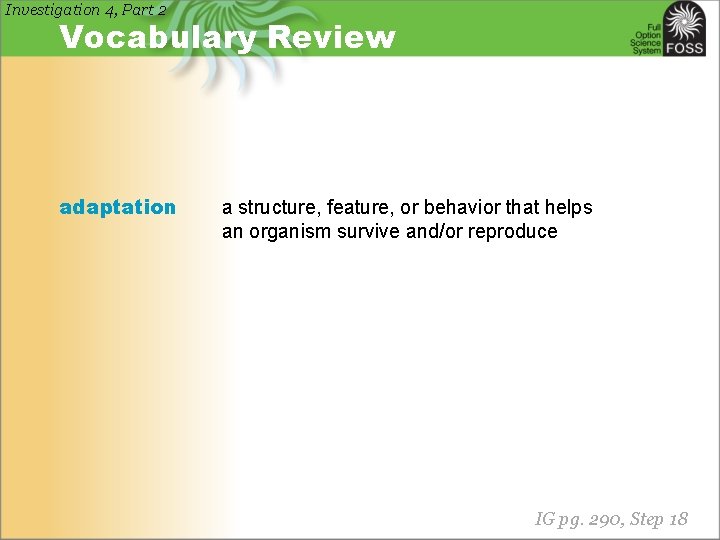 Investigation 4, Part 2

Vocabulary Review

Full Option Science System FOSS

adaptation a structure, feature, or behavior that helps an organism survive and/or reproduce

IG pg. 290, Step 18